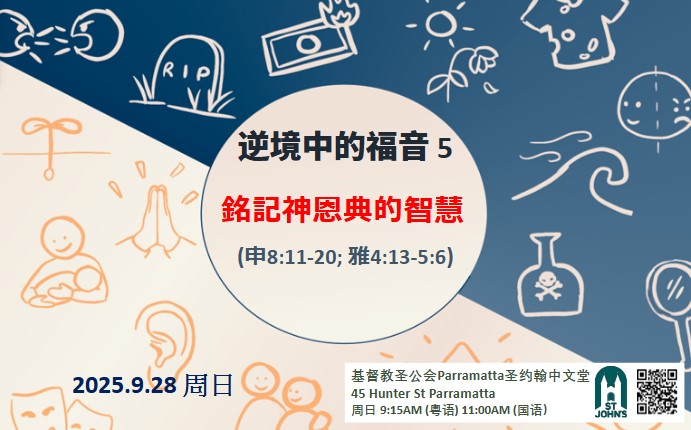 RIP

逆境中的福音 5

銘記神恩典的智慧

(申8:11-20; 雅4:13-5:6)

2025.9.28 周日

基督教圣公会Parramatta圣约翰中文堂
45 Hunter St Parramatta
周日 9:15AM (粤语) 11:00AM (国语)

ST JOHN'S